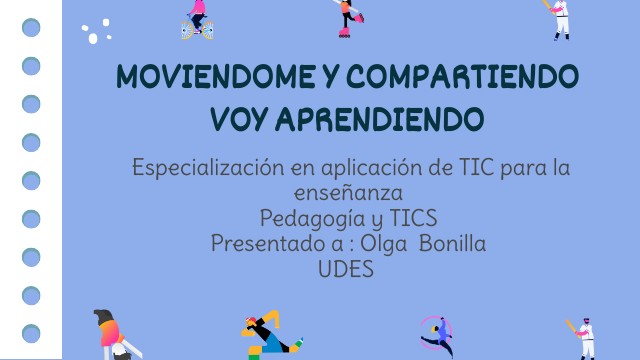 MOVIENDOME Y COMPARTIENDO VOY APRENDIENDO

Especialización en aplicación de TIC para la enseñanza
Pedagogía y TICS
Presentado a : Olga Bonilla
UDES